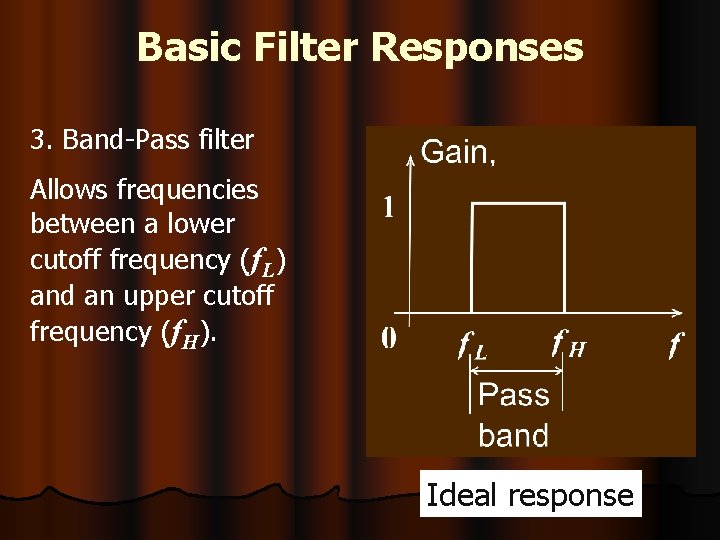 Basic Filter Responses

3. Band-Pass filter

Allows frequencies between a lower cutoff frequency ($f_L$) and an upper cutoff frequency ($f_H$).

Gain,

1

0

$f_L$

$f_H$

$f$

Pass band

Ideal response